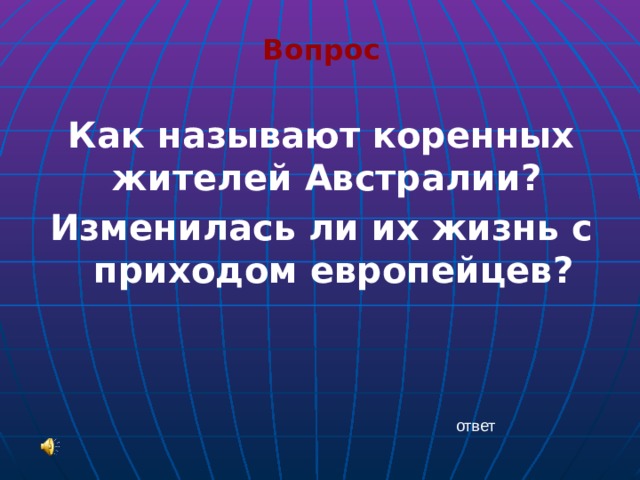 Вопрос

Как называют коренных жителей Австралии?

Изменилась ли их жизнь с приходом европейцев?

ответ